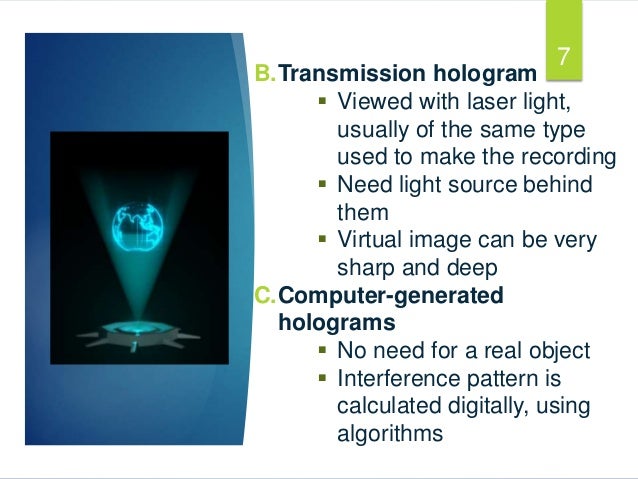 7

B. Transmission hologram
▪ Viewed with laser light, usually of the same type used to make the recording
▪ Need light source behind them
▪ Virtual image can be very sharp and deep

C. Computer-generated holograms
▪ No need for a real object
▪ Interference pattern is calculated digitally, using algorithms